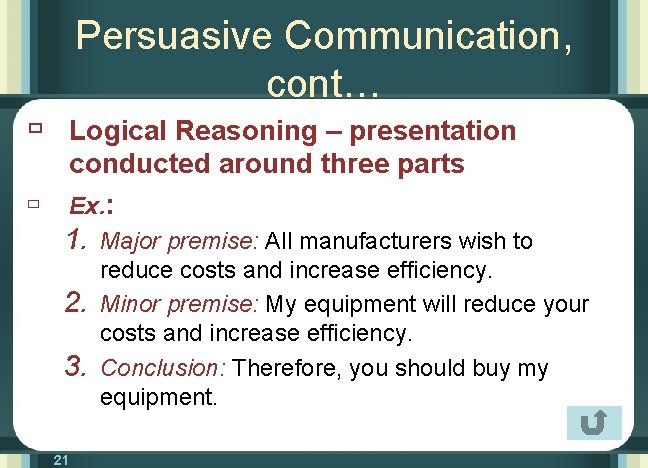 Persuasive Communication, cont…

Logical Reasoning – presentation conducted around three parts

Ex.:

1. Major premise: All manufacturers wish to reduce costs and increase efficiency.
2. Minor premise: My equipment will reduce your costs and increase efficiency.
3. Conclusion: Therefore, you should buy my equipment.

21